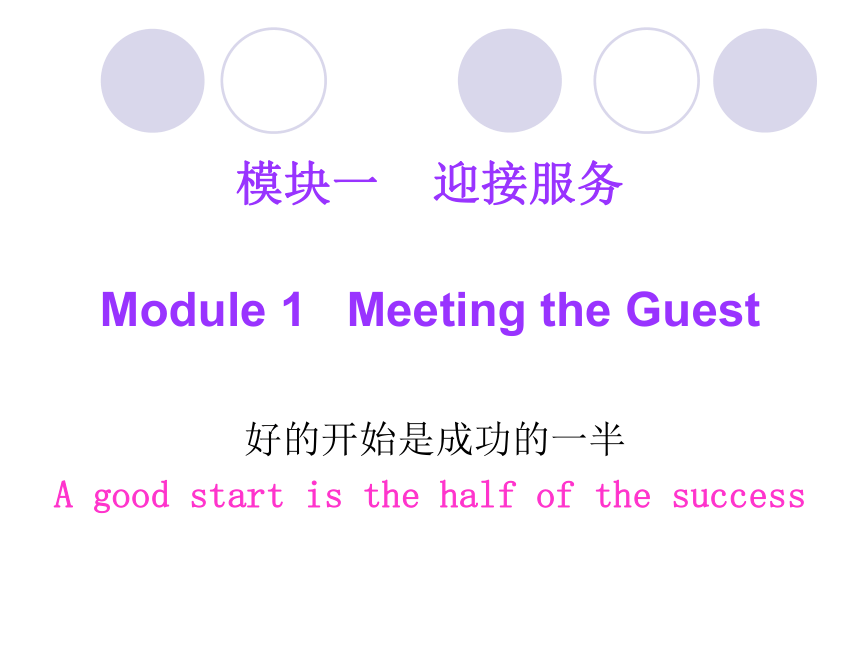 模块一　迎接服务

Module 1　Meeting the Guest

好的开始是成功的一半
A good start is the half of the success